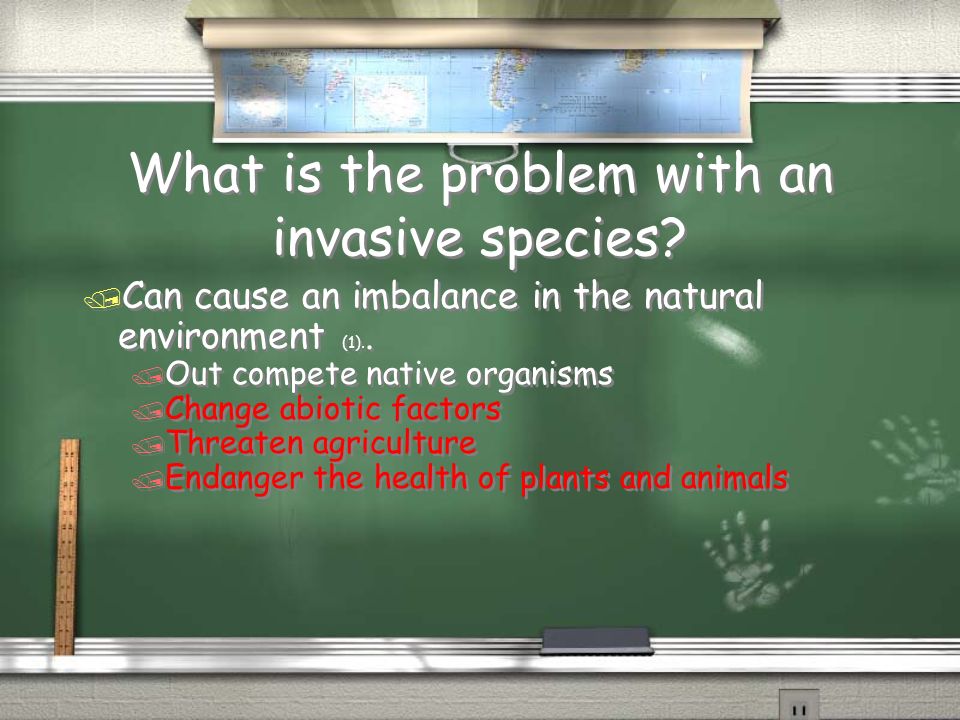 What is the problem with an invasive species?

Can cause an imbalance in the natural environment (1)..

Out compete native organisms
Change abiotic factors
Threaten agriculture
Endanger the health of plants and animals